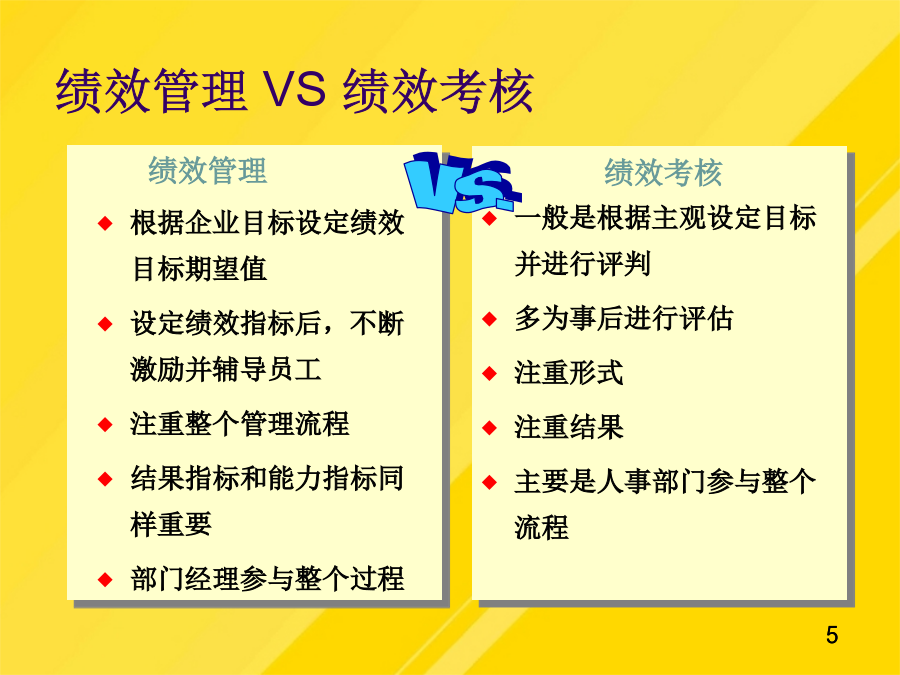 绩效管理 VS 绩效考核

绩效管理

◆ 根据企业目标设定绩效目标期望值

◆ 设定绩效指标后，不断激励并辅导员工

◆ 注重整个管理流程

◆ 结果指标和能力指标同样重要

◆ 部门经理参与整个过程

VS.

绩效考核

◆ 一般是根据主观设定目标并进行评判

◆ 多为事后进行评估

◆ 注重形式

◆ 注重结果

◆ 主要是人事部门参与整个流程

5